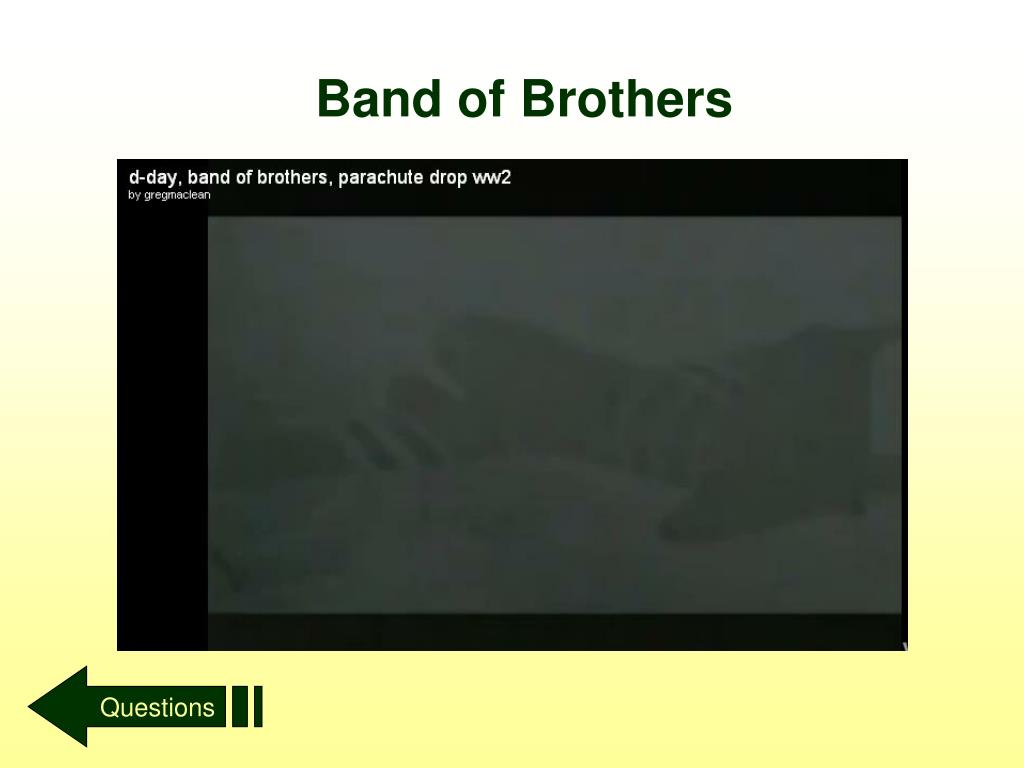 Band of Brothers

d-day, band of brothers, parachute drop ww2
by gregmaclean

Questions